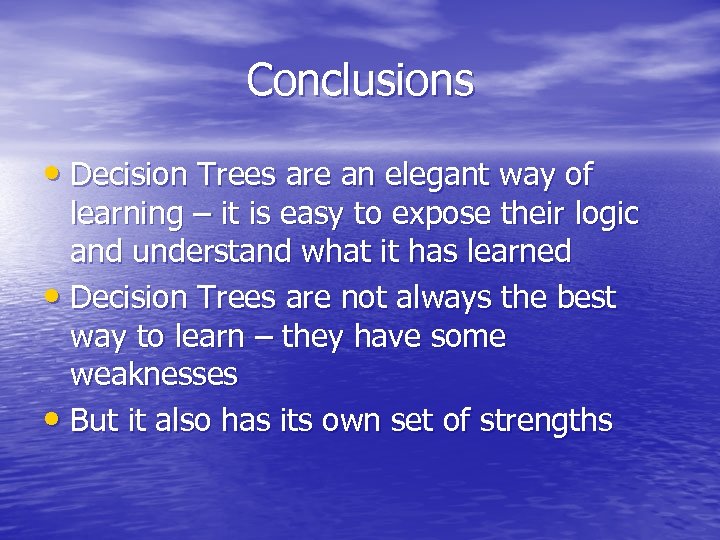 Conclusions

• Decision Trees are an elegant way of learning – it is easy to expose their logic and understand what it has learned
• Decision Trees are not always the best way to learn – they have some weaknesses
• But it also has its own set of strengths